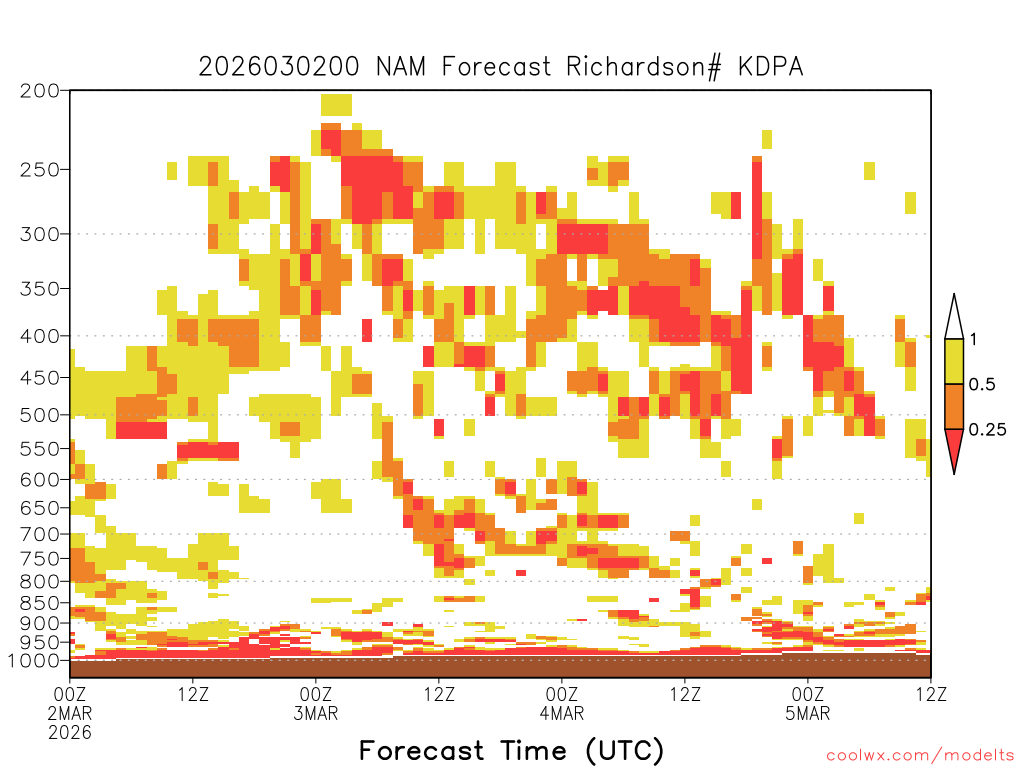 2026030200 NAM Forecast Richardson# KDPA

200
250
300
350
400
450
500
550
600
650
700
750
800
850
900
950
1000

1
0.5
0.25

00Z 2MAR 2026
12Z
00Z 3MAR
12Z
00Z 4MAR
12Z
00Z 5MAR
12Z

Forecast Time (UTC)

coolwx.com/modelts